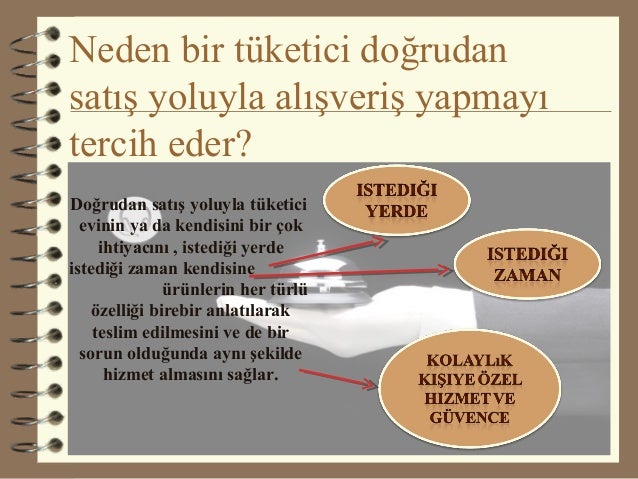 Neden bir tüketici doğrudan satış yoluyla alışveriş yapmayı tercih eder?

Doğrudan satış yoluyla tüketici evinin ya da kendisini bir çok ihtiyacını , istediği yerde istediği zaman kendisine ürünlerin her türlü özelliği birebir anlatılarak teslim edilmesini ve de bir sorun olduğunda aynı şekilde hizmet almasını sağlar.

ISTEDIĞI YERDE

ISTEDIĞI ZAMAN

KOLAYLıK KIŞIYE ÖZEL HIZMET VE GÜVENCE